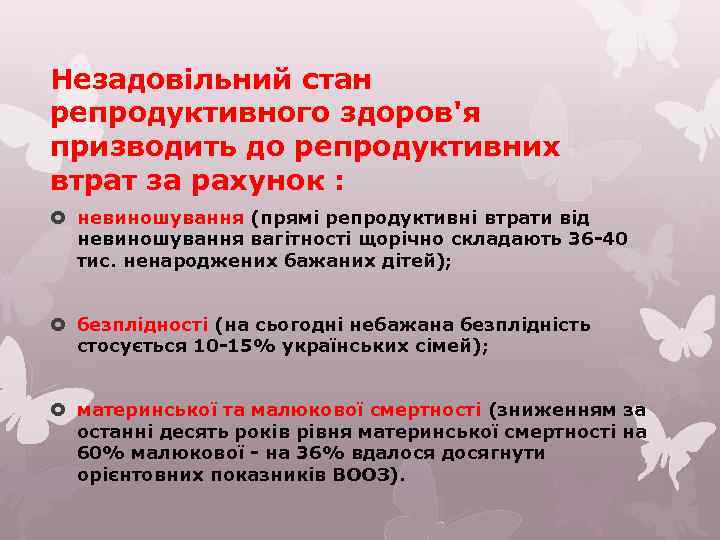 Незадовільний стан репродуктивного здоров'я призводить до репродуктивних втрат за рахунок :

невиношування (прямі репродуктивні втрати від невиношування вагітності щорічно складають 36-40 тис. ненароджених бажаних дітей);

безплідності (на сьогодні небажана безплідність стосується 10-15% українських сімей);

материнської та малюкової смертності (зниженням за останні десять років рівня материнської смертності на 60% малюкової - на 36% вдалося досягнути орієнтовних показників ВООЗ).